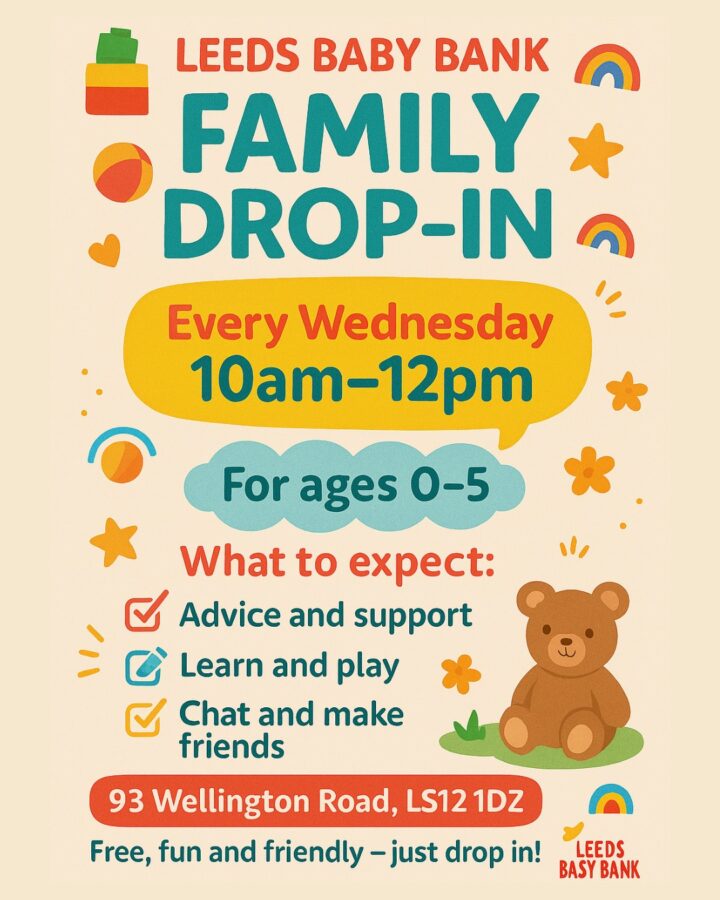 LEEDS BABY BANK

FAMILY DROP-IN

Every Wednesday
10am–12pm

For ages 0–5

What to expect:
Advice and support
Learn and play
Chat and make friends

93 Wellington Road, LS12 1DZ

Free, fun and friendly – just drop in!

LEEDS BASY BANK